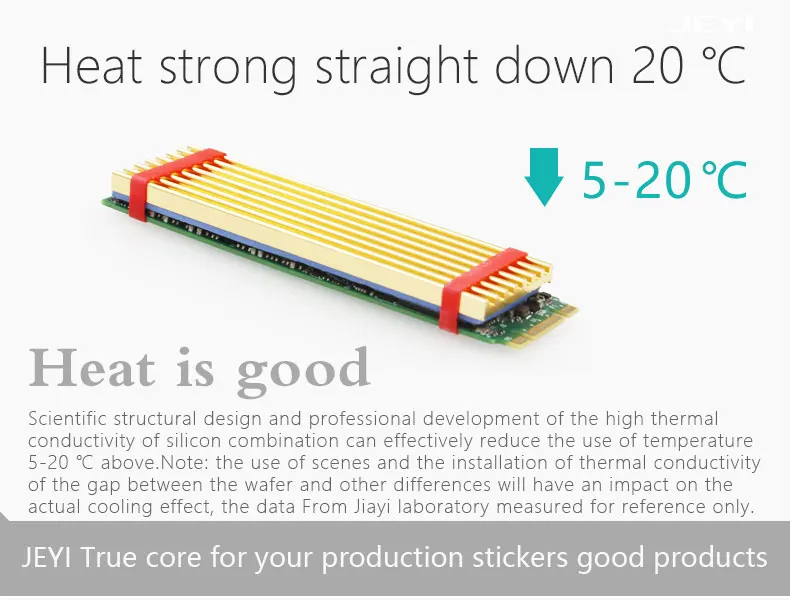 JEYI

Heat strong straight down 20 ℃

5-20℃

Heat is good

Scientific structural design and professional development of the high thermal conductivity of silicon combination can effectively reduce the use of temperature 5-20 ℃ above.Note: the use of scenes and the installation of thermal conductivity of the gap between the wafer and other differences will have an impact on the actual cooling effect, the data From Jiayi laboratory measured for reference only.

JEYI True core for your production stickers good products